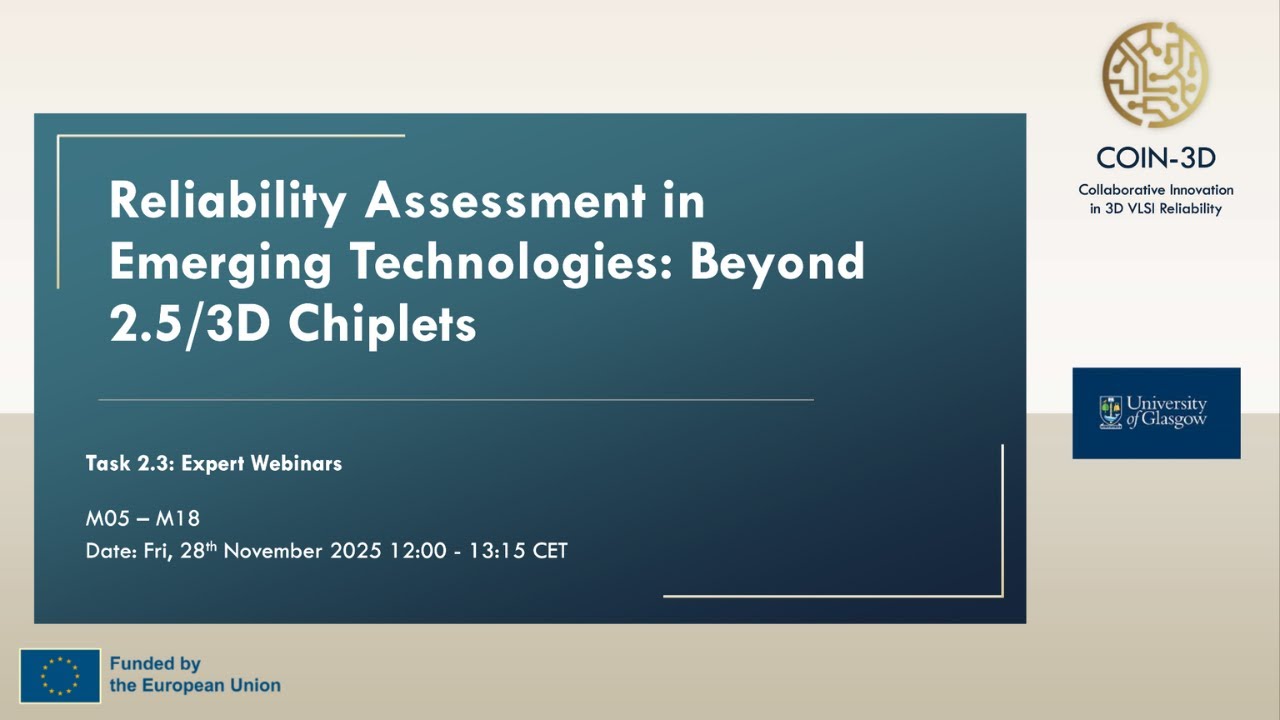 Reliability Assessment in Emerging Technologies: Beyond 2.5/3D Chiplets

Task 2.3: Expert Webinars

M05 – M18
Date: Fri, 28$^{th}$ November 2025 12:00 - 13:15 CET

COIN-3D
Collaborative Innovation in 3D VLSI Reliability

University of Glasgow

Funded by the European Union